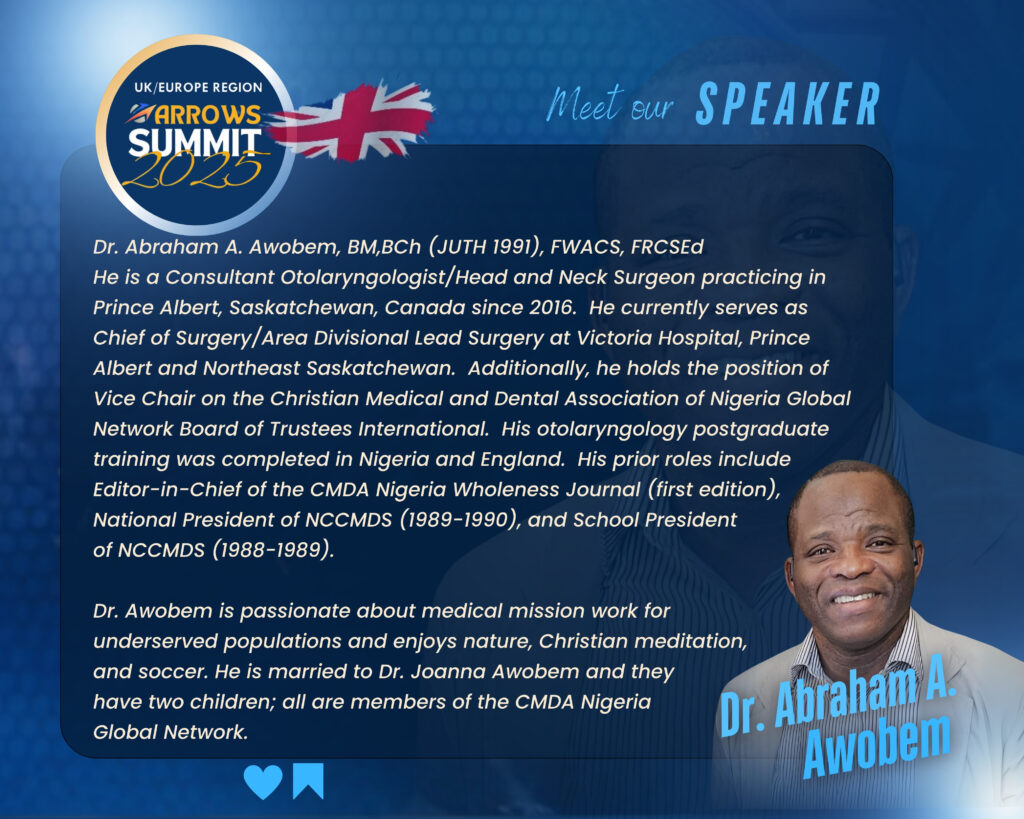 UK/EUROPE REGION
ARROWS SUMMIT 2025

Meet our SPEAKER

Dr. Abraham A. Awobem, BM,BCh (JUTH 1991), FWACS, FRCSEd
He is a Consultant Otolaryngologist/Head and Neck Surgeon practicing in Prince Albert, Saskatchewan, Canada since 2016. He currently serves as Chief of Surgery/Area Divisional Lead Surgery at Victoria Hospital, Prince Albert and Northeast Saskatchewan. Additionally, he holds the position of Vice Chair on the Christian Medical and Dental Association of Nigeria Global Network Board of Trustees International. His otolaryngology postgraduate training was completed in Nigeria and England. His prior roles include Editor-in-Chief of the CMDA Nigeria Wholeness Journal (first edition), National President of NCCMDS (1989-1990), and School President of NCCMDS (1988-1989).

Dr. Awobem is passionate about medical mission work for underserved populations and enjoys nature, Christian meditation, and soccer. He is married to Dr. Joanna Awobem and they have two children; all are members of the CMDA Nigeria Global Network.

Dr. Abraham A. Awobem